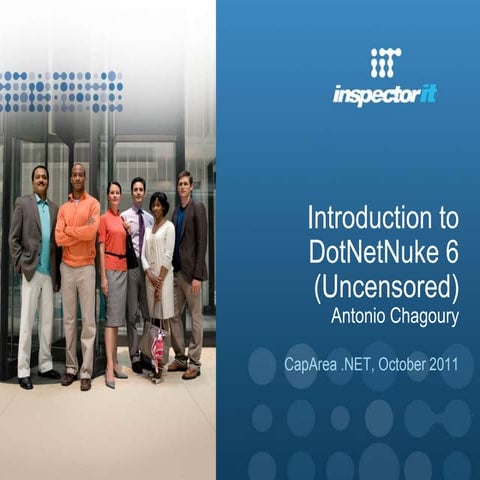 iiT
inspectorit

Introduction to DotNetNuke 6 (Uncensored)
Antonio Chagoury

CapArea .NET, October 2011